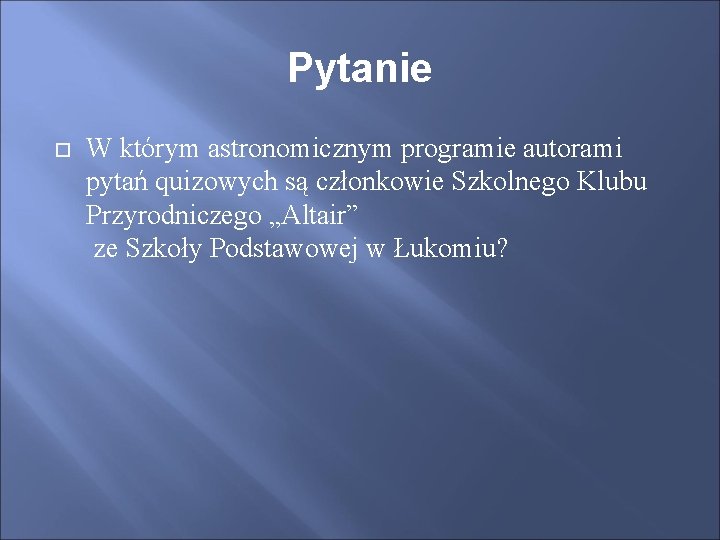 Pytanie

W którym astronomicznym programie autorami pytań quizowych są członkowie Szkolnego Klubu Przyrodniczego „Altair”
ze Szkoły Podstawowej w Łukomiu?